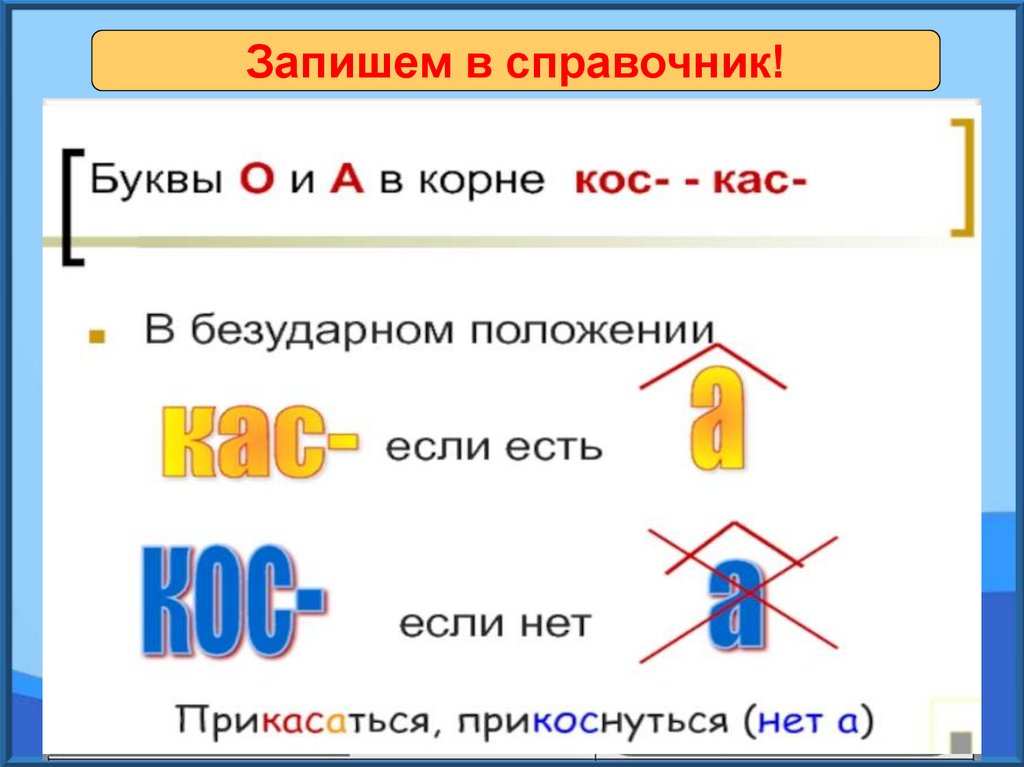 Запишем в справочник!

Буквы О и А в корне кос- - кас-

В безударном положении

кас- если есть а

кос- если нет а

Прикасаться, прикоснуться (нет а)